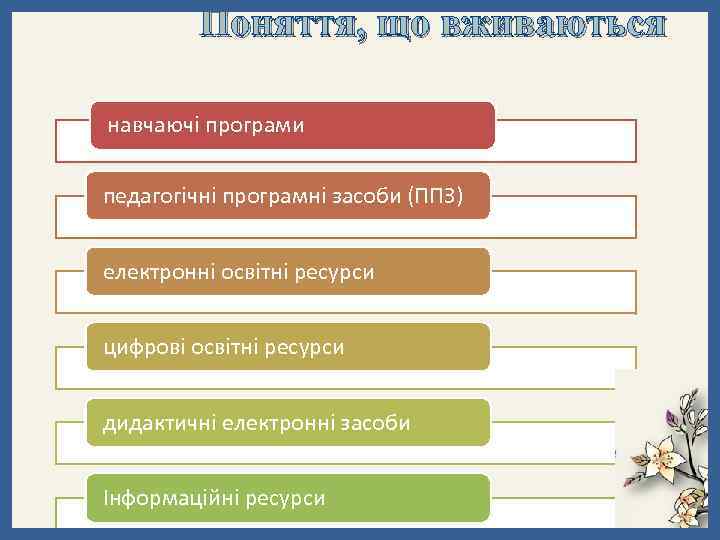 Поняття, що вживаються

навчаючі програми

педагогічні програмні засоби (ППЗ)

електронні освітні ресурси

цифрові освітні ресурси

дидактичні електронні засоби

Інформаційні ресурси